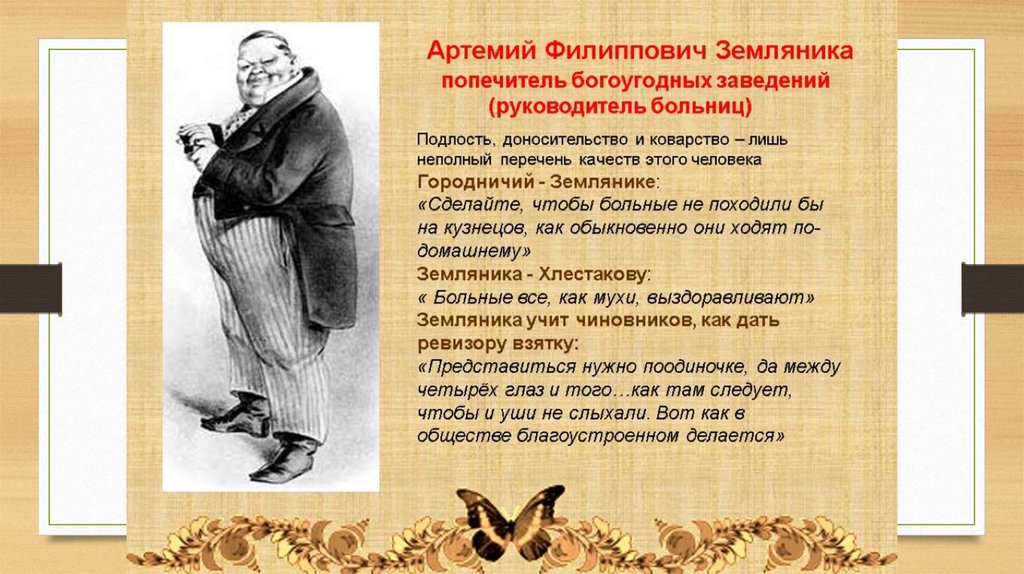 Артемий Филиппович Земляника
попечитель богоугодных заведений
(руководитель больниц)

Подлость, доносительство и коварство – лишь неполный перечень качеств этого человека
Городничий - Землянике:
«Сделайте, чтобы больные не походили бы на кузнецов, как обыкновенно они ходят по-домашнему»
Земляника - Хлестакову:
« Больные все, как мухи, выздоравливают»
Земляника учит чиновников, как дать ревизору взятку:
«Представиться нужно поодиночке, да между четырёх глаз и того…как там следует, чтобы и уши не слыхали. Вот как в обществе благоустроенном делается»